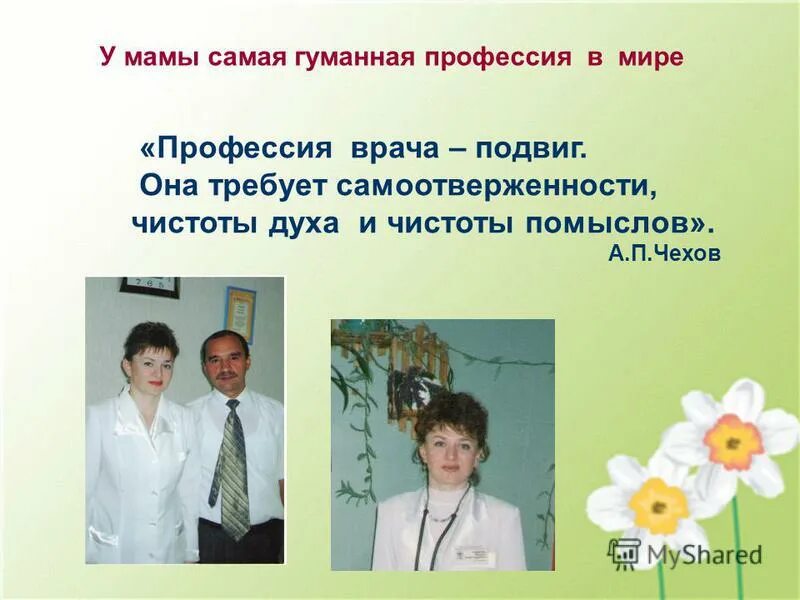 У мамы самая гуманная профессия в мире

«Профессия врача – подвиг.
Она требует самоотверженности,
чистоты духа и чистоты помыслов».
А.П.Чехов

MyShared